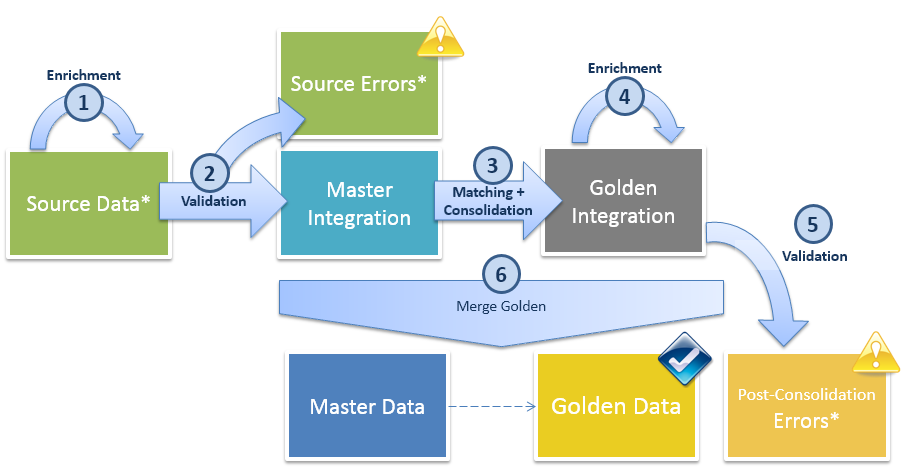 Enrichment

1

Source Data*

2

Validation

Source Errors*

Master Integration

3

Matching + Consolidation

Enrichment

4

Golden Integration

5

Validation

6

Merge Golden

Master Data

Golden Data

Post-Consolidation Errors*